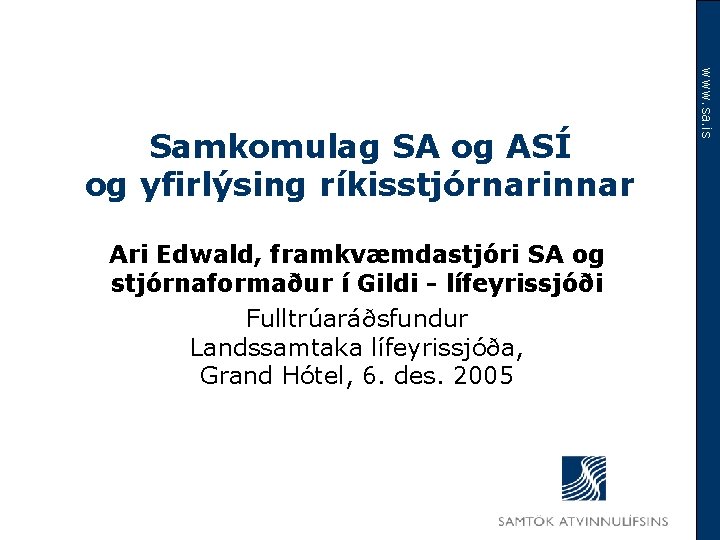 www.sa.is

Samkomulag SA og ASÍ og yfirlýsing ríkisstjórnarinnar

Ari Edwald, framkvæmdastjóri SA og stjórnaformaður í Gildi - lífeyrissjóði

Fulltrúaráðsfundur Landssamtaka lífeyrissjóða, Grand Hótel, 6. des. 2005

SAMTÖK ATVINNULÍFSINS